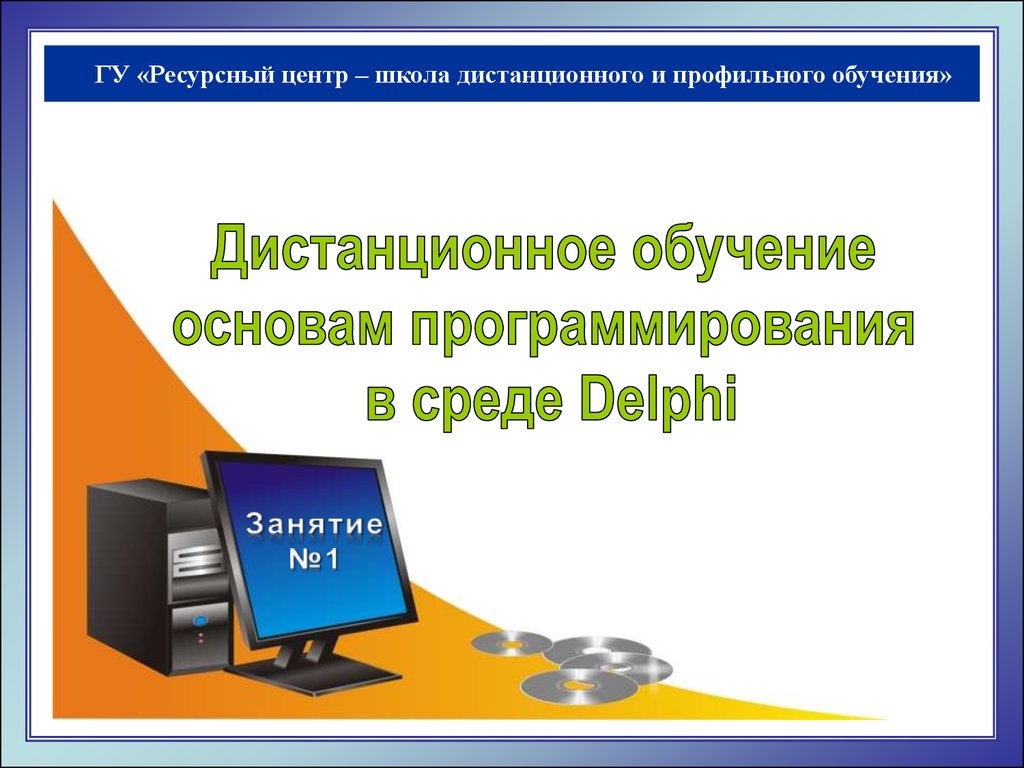 ГУ «Ресурсный центр – школа дистанционного и профильного обучения»

Дистанционное обучение основам программирования в среде Delphi

Занятие №1